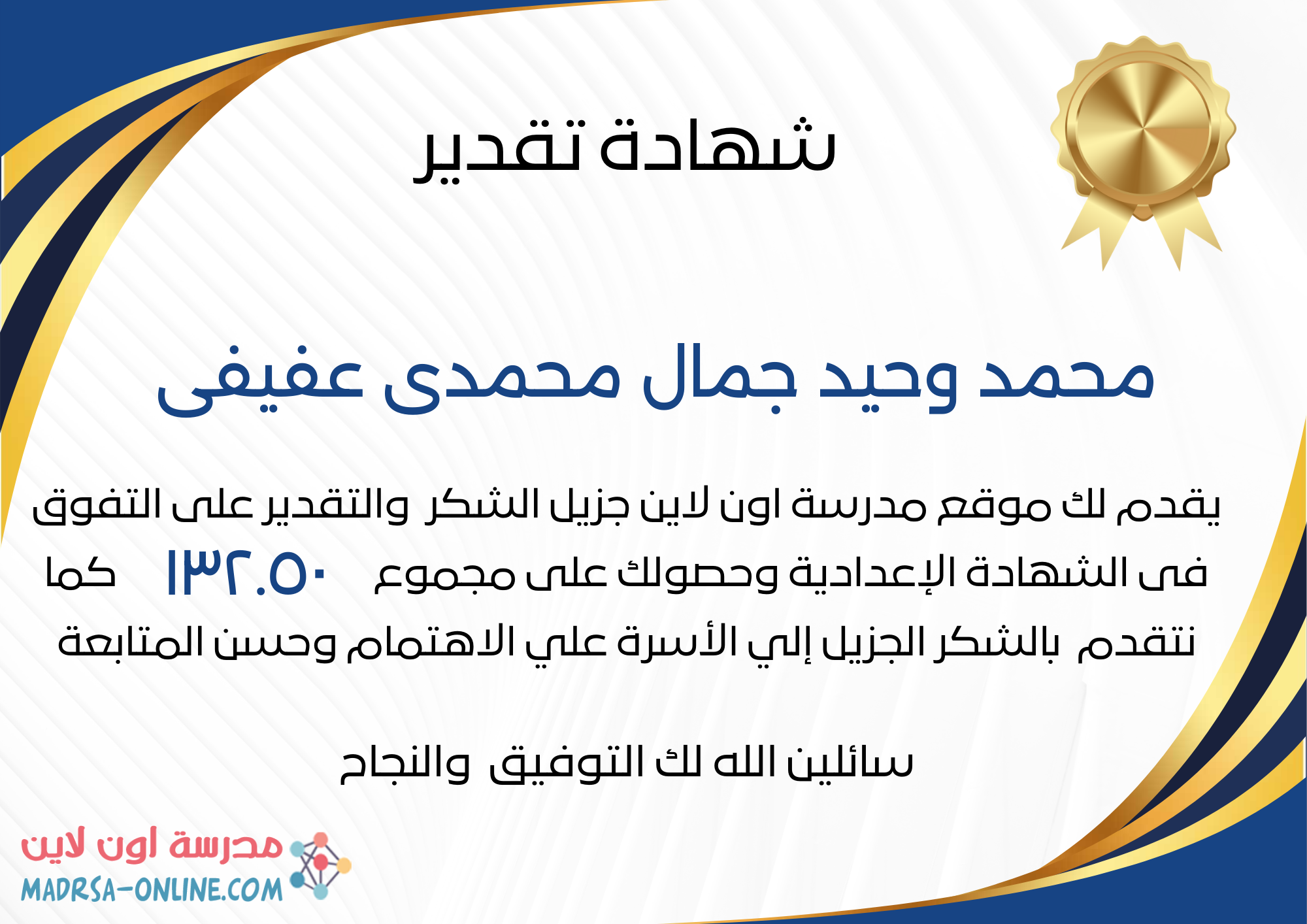 شهادة تقدير

محمد وحيد جمال محمدى عفيفى

يقدم لك موقع مدرسة اون لاين جزيل الشكر والتقدير على التفوق فى الشهادة الإعدادية وحصولك على مجموع ١٣٢.٥٠ كما نتقدم بالشكر الجزيل إلي الأسرة علي الاهتمام وحسن المتابعة

سائلين الله لك التوفيق والنجاح

مدرسة اون لاين
MADRSA-ONLINE.COM